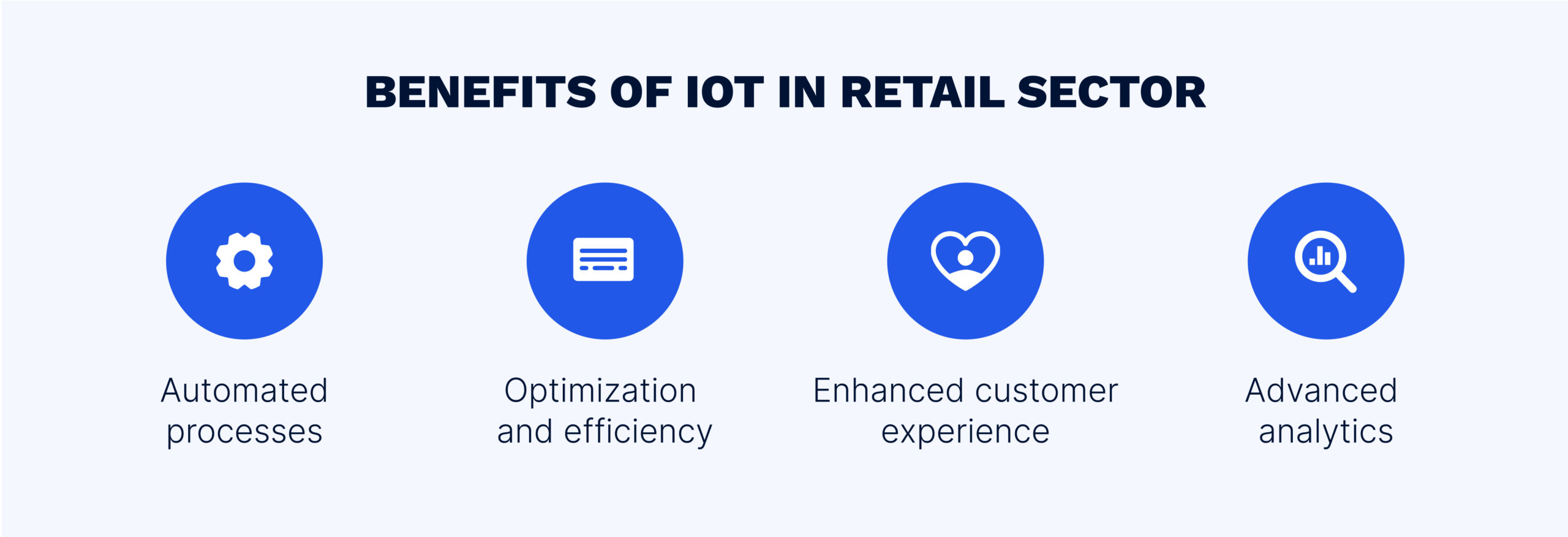 BENEFITS OF IOT IN RETAIL SECTOR

Automated processes

Optimization and efficiency

Enhanced customer experience

Advanced analytics